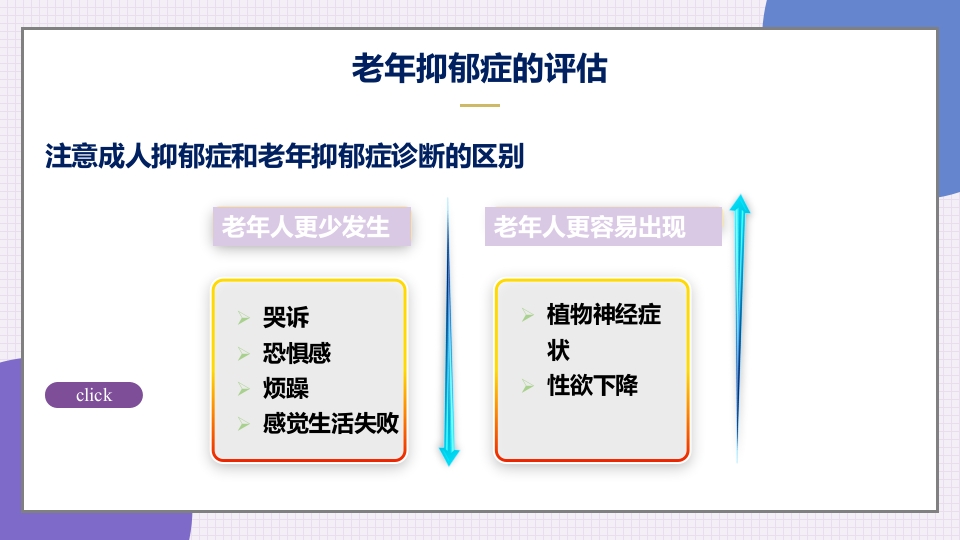 老年抑郁症的评估

注意成人抑郁症和老年抑郁症诊断的区别

老年人更少发生

➢ 哭诉
➢ 恐惧感
➢ 烦躁
➢ 感觉生活失败

老年人更容易出现

➢ 植物神经症状
➢ 性欲下降

click